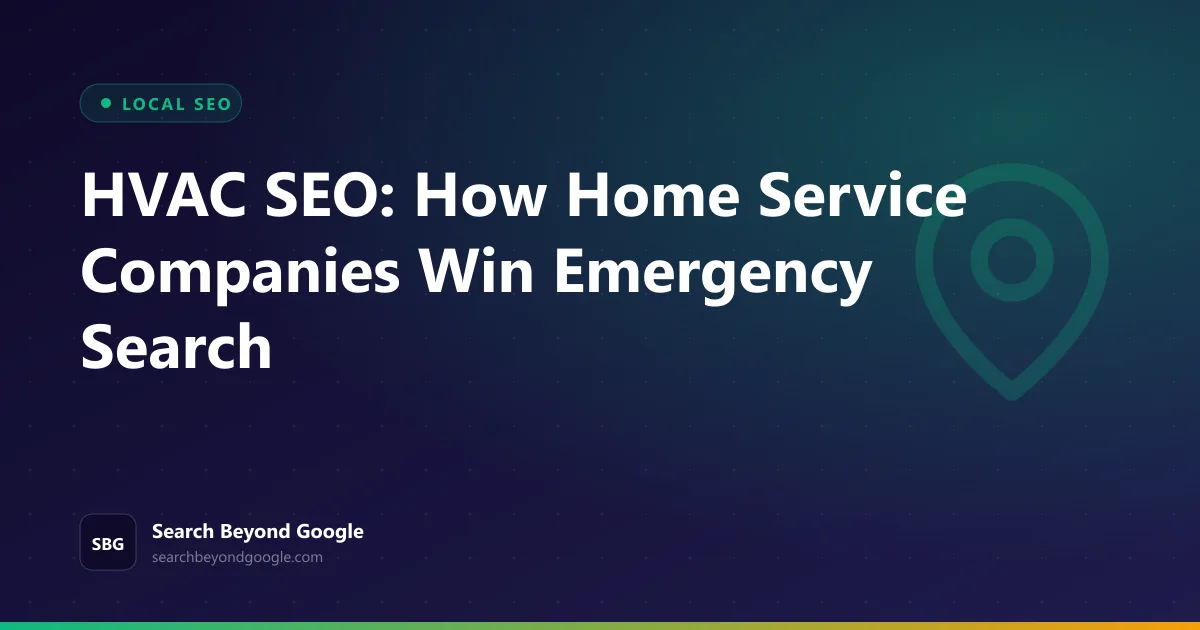 LOCAL SEO

HVAC SEO: How Home Service Companies Win Emergency Search

SBG

Search Beyond Google
searchbeyondgoogle.com